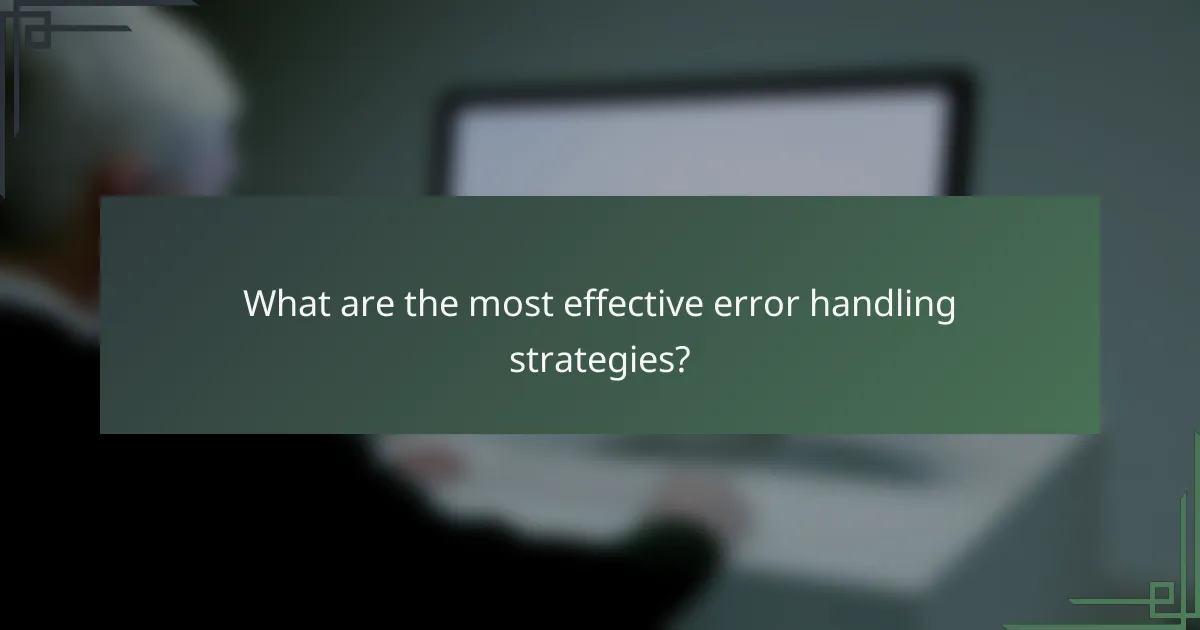 What are the most effective error handling strategies?